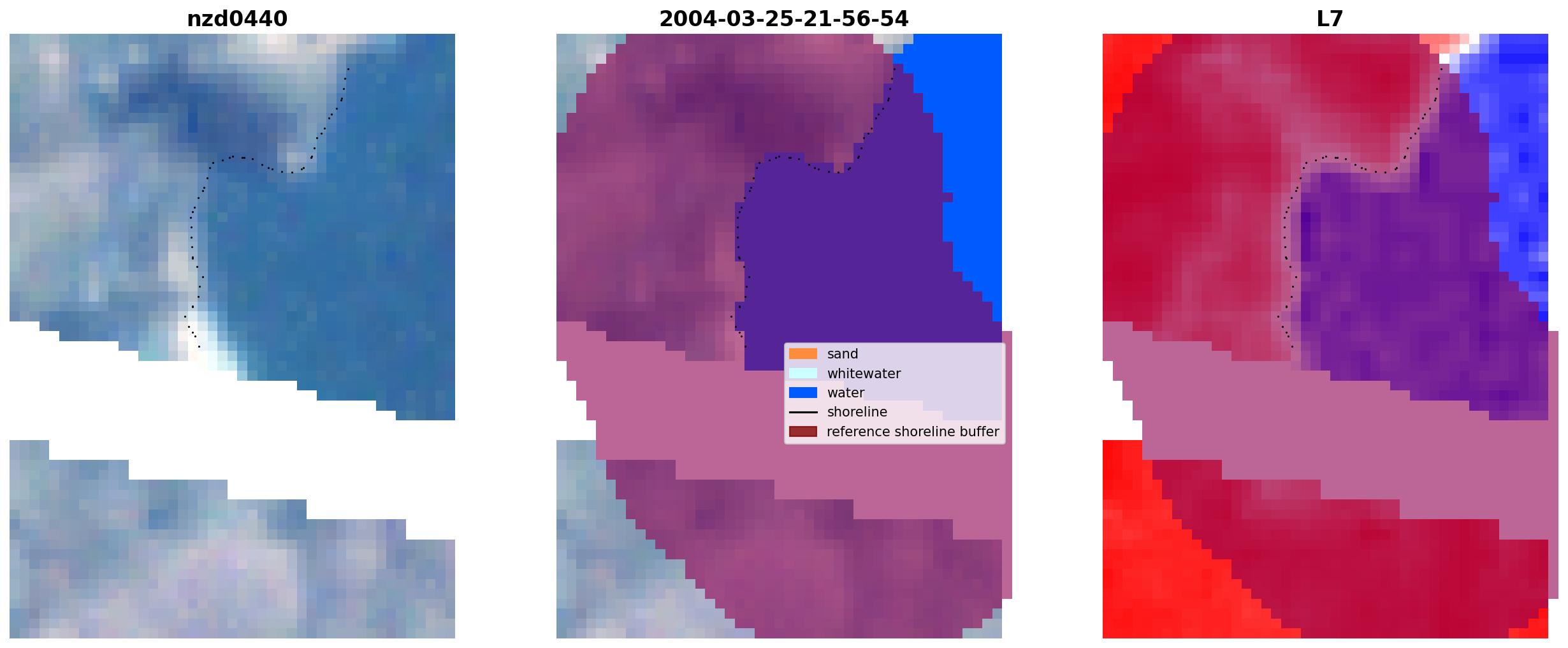 nzd0440

2004-03-25-21-56-54

L7

sand
whitewater
water
shoreline
reference shoreline buffer